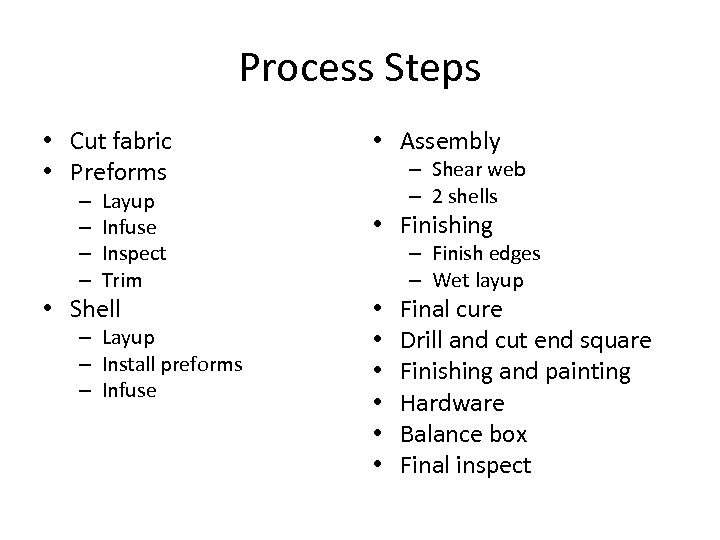 Process Steps

• Cut fabric
• Preforms
 – Layup
 – Infuse
 – Inspect
 – Trim
• Shell
 – Layup
 – Install preforms
 – Infuse

• Assembly
 – Shear web
 – 2 shells
• Finishing
 – Finish edges
 – Wet layup
• Final cure
• Drill and cut end square
• Finishing and painting
• Hardware
• Balance box
• Final inspect